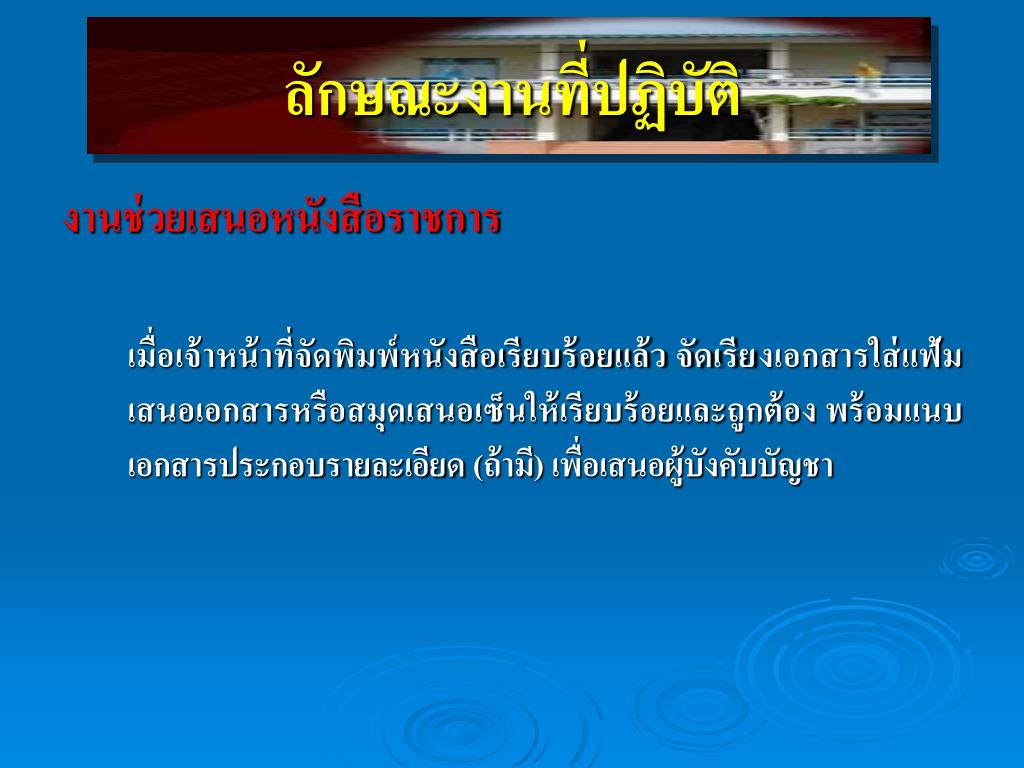 ลักษณะงานที่ปฏิบัติ

งานช่วยเสนอหนังสือราชการ

เมื่อเจ้าหน้าที่จัดพิมพ์หนังสือเรียบร้อยแล้ว จัดเรียงเอกสารใส่แฟ้มเสนอเอกสารหรือสมุดเสนอเซ็นให้เรียบร้อยและถูกต้อง พร้อมแนบเอกสารประกอบรายละเอียด (ถ้ามี) เพื่อเสนอผู้บังคับบัญชา